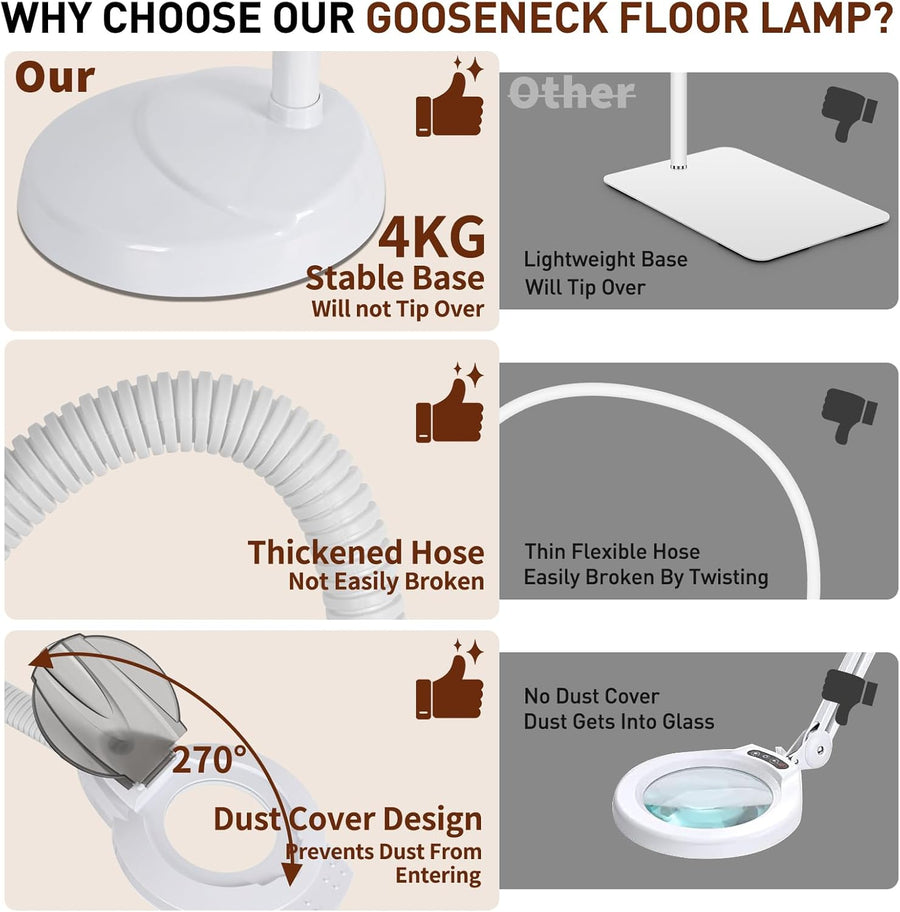 WHY CHOOSE OUR GOOSENECK FLOOR LAMP?

Our

4KG
Stable Base
Will not Tip Over

Other

Lightweight Base
Will Tip Over

Thickened Hose
Not Easily Broken

Thin Flexible Hose
Easily Broken By Twisting

270°

Dust Cover Design
Prevents Dust From Entering

No Dust Cover
Dust Gets Into Glass